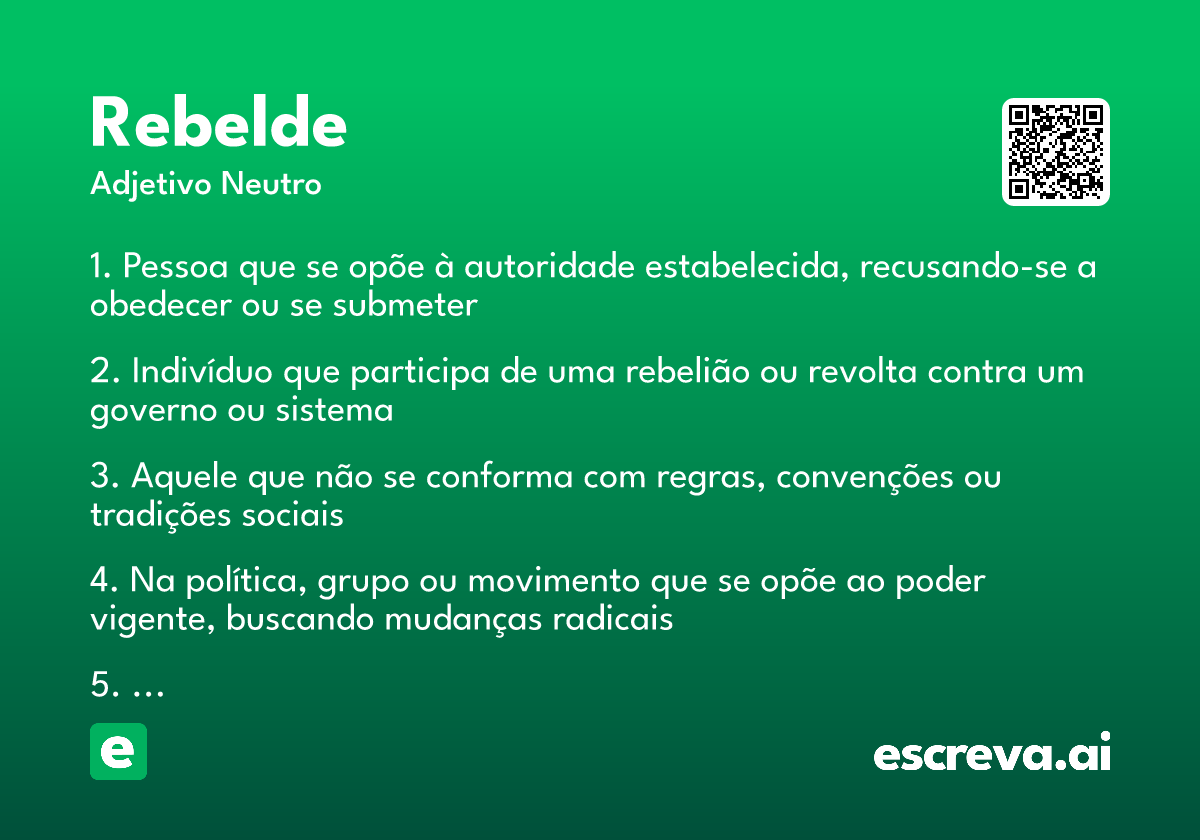 Rebelde
Adjetivo Neutro

1. Pessoa que se opõe à autoridade estabelecida, recusando-se a obedecer ou se submeter

2. Indivíduo que participa de uma rebelião ou revolta contra um governo ou sistema

3. Aquele que não se conforma com regras, convenções ou tradições sociais

4. Na política, grupo ou movimento que se opõe ao poder vigente, buscando mudanças radicais

5. ...

e

escreva.ai